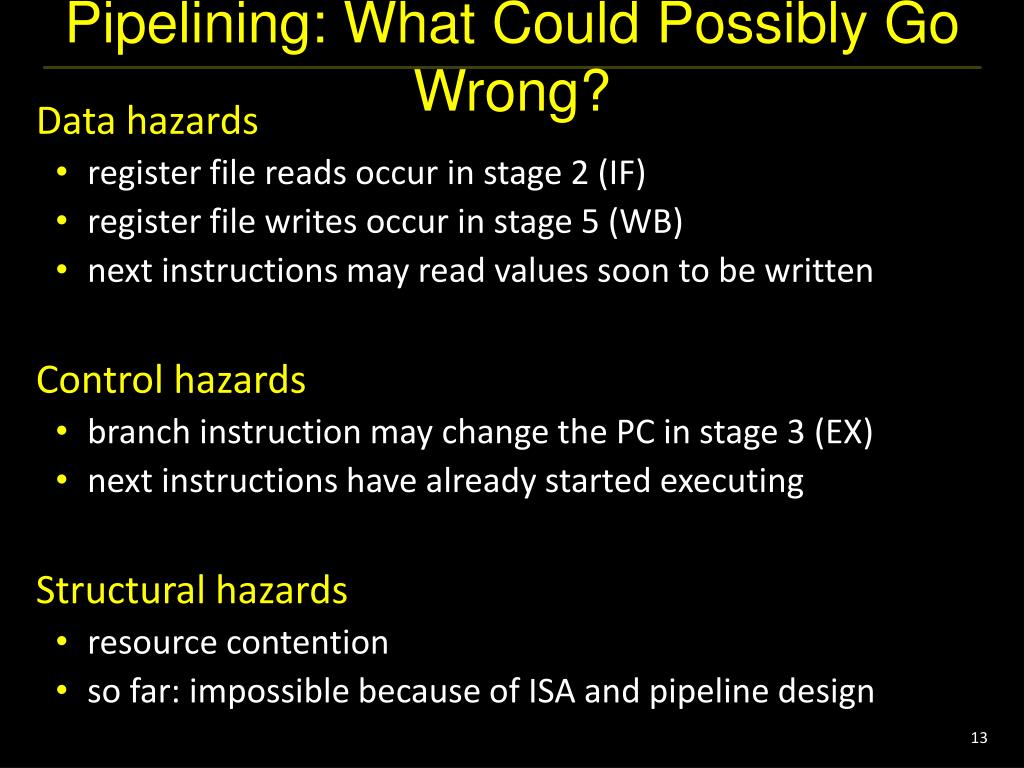 Pipelining: What Could Possibly Go Wrong?

Data hazards
• register file reads occur in stage 2 (IF)
• register file writes occur in stage 5 (WB)
• next instructions may read values soon to be written

Control hazards
• branch instruction may change the PC in stage 3 (EX)
• next instructions have already started executing

Structural hazards
• resource contention
• so far: impossible because of ISA and pipeline design

13